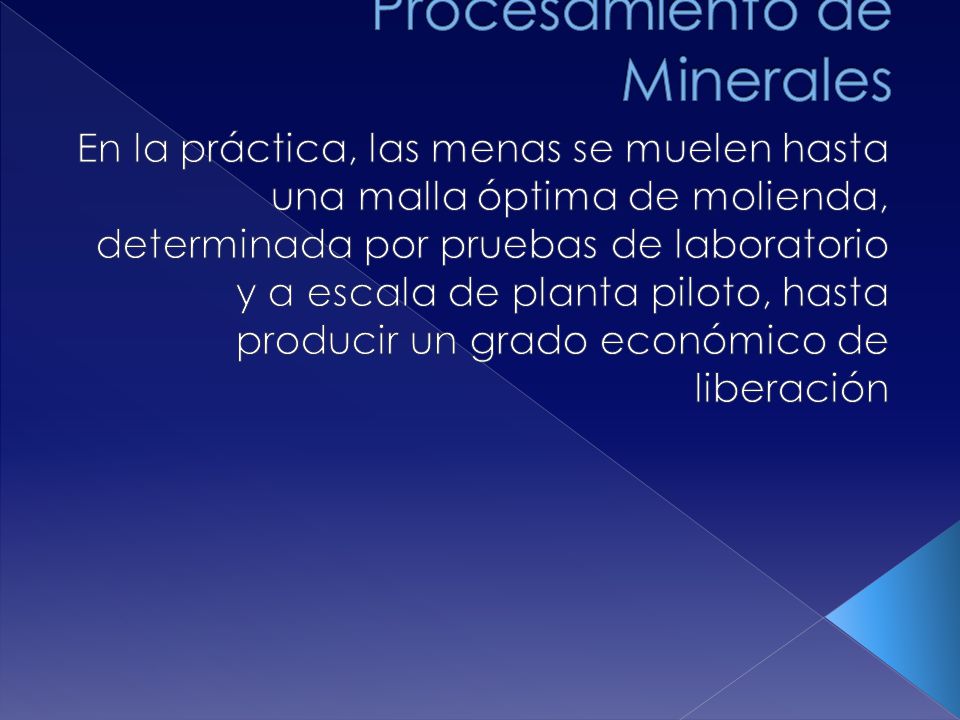 Procesamiento de Minerales

En la práctica, las menas se muelen hasta una malla óptima de molienda, determinada por pruebas de laboratorio y a escala de planta piloto, hasta producir un grado económico de liberación